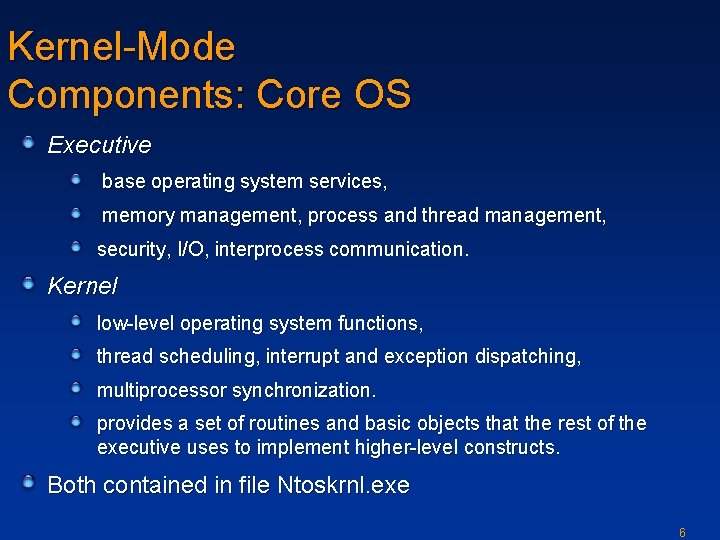 Kernel-Mode Components: Core OS

Executive

base operating system services,

memory management, process and thread management,

security, I/O, interprocess communication.

Kernel

low-level operating system functions,

thread scheduling, interrupt and exception dispatching,

multiprocessor synchronization.

provides a set of routines and basic objects that the rest of the executive uses to implement higher-level constructs.

Both contained in file Ntoskrnl.exe

6